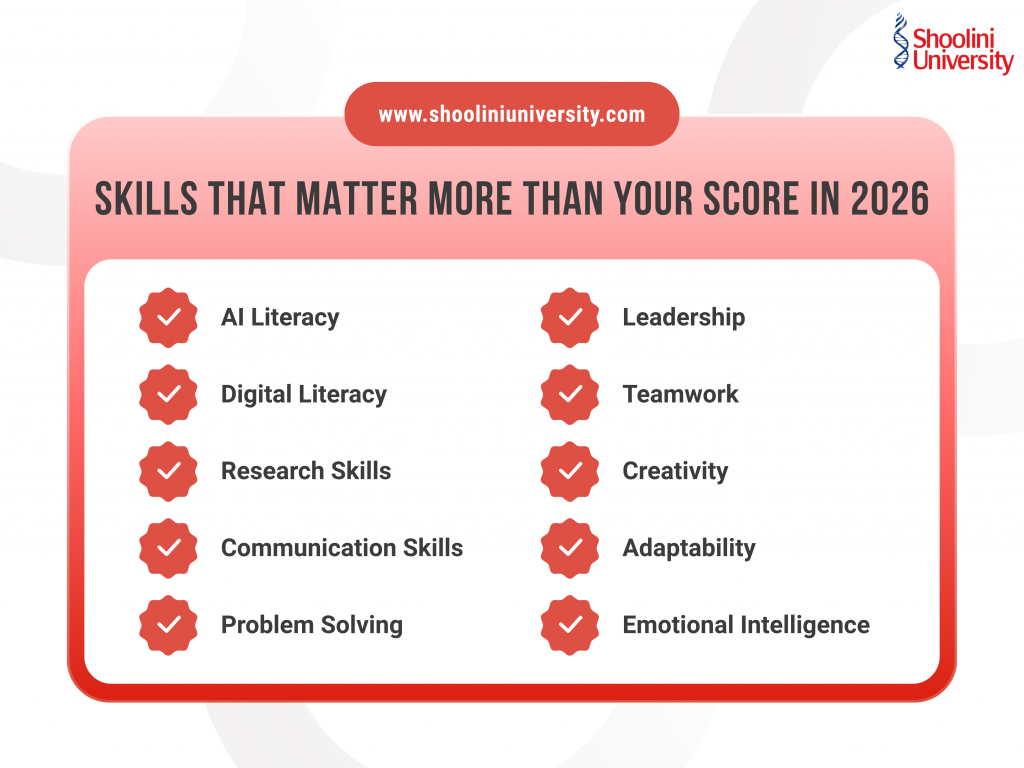 Shoolini University

www.shooliniuniversity.com

SKILLS THAT MATTER MORE THAN YOUR SCORE IN 2026

AI Literacy

Digital Literacy

Research Skills

Communication Skills

Problem Solving

Leadership

Teamwork

Creativity

Adaptability

Emotional Intelligence